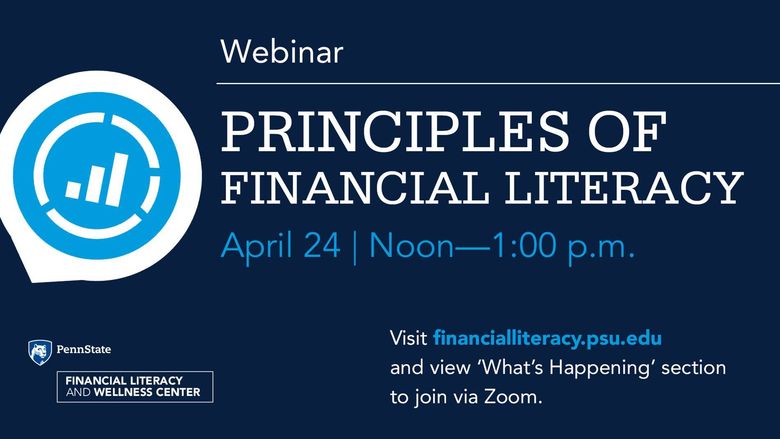 Webinar

PRINCIPLES OF FINANCIAL LITERACY

April 24 | Noon—1:00 p.m.

PennState

FINANCIAL LITERACY AND WELLNESS CENTER

Visit financialliteracy.psu.edu and view 'What's Happening' section to join via Zoom.